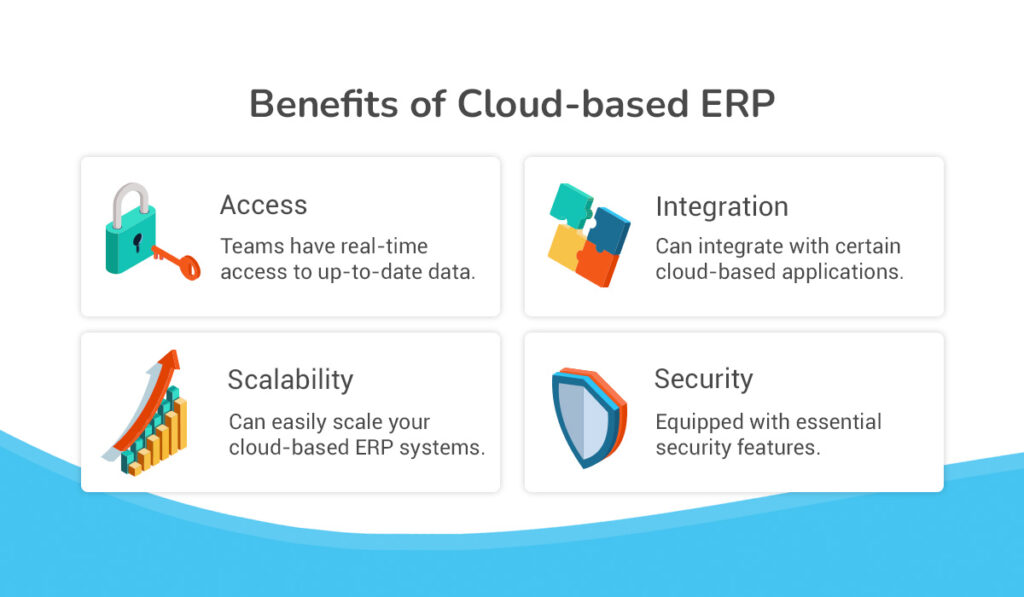 Benefits of Cloud-based ERP

Access

Teams have real-time access to up-to-date data.

Integration

Can integrate with certain cloud-based applications.

Scalability

Can easily scale your cloud-based ERP systems.

Security

Equipped with essential security features.